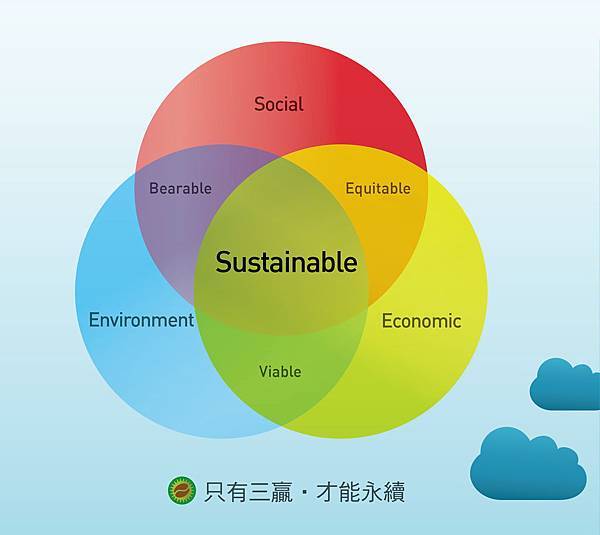 Social

Bearable

Equitable

Sustainable

Environment

Economic

Viable

只有三贏・才能永續